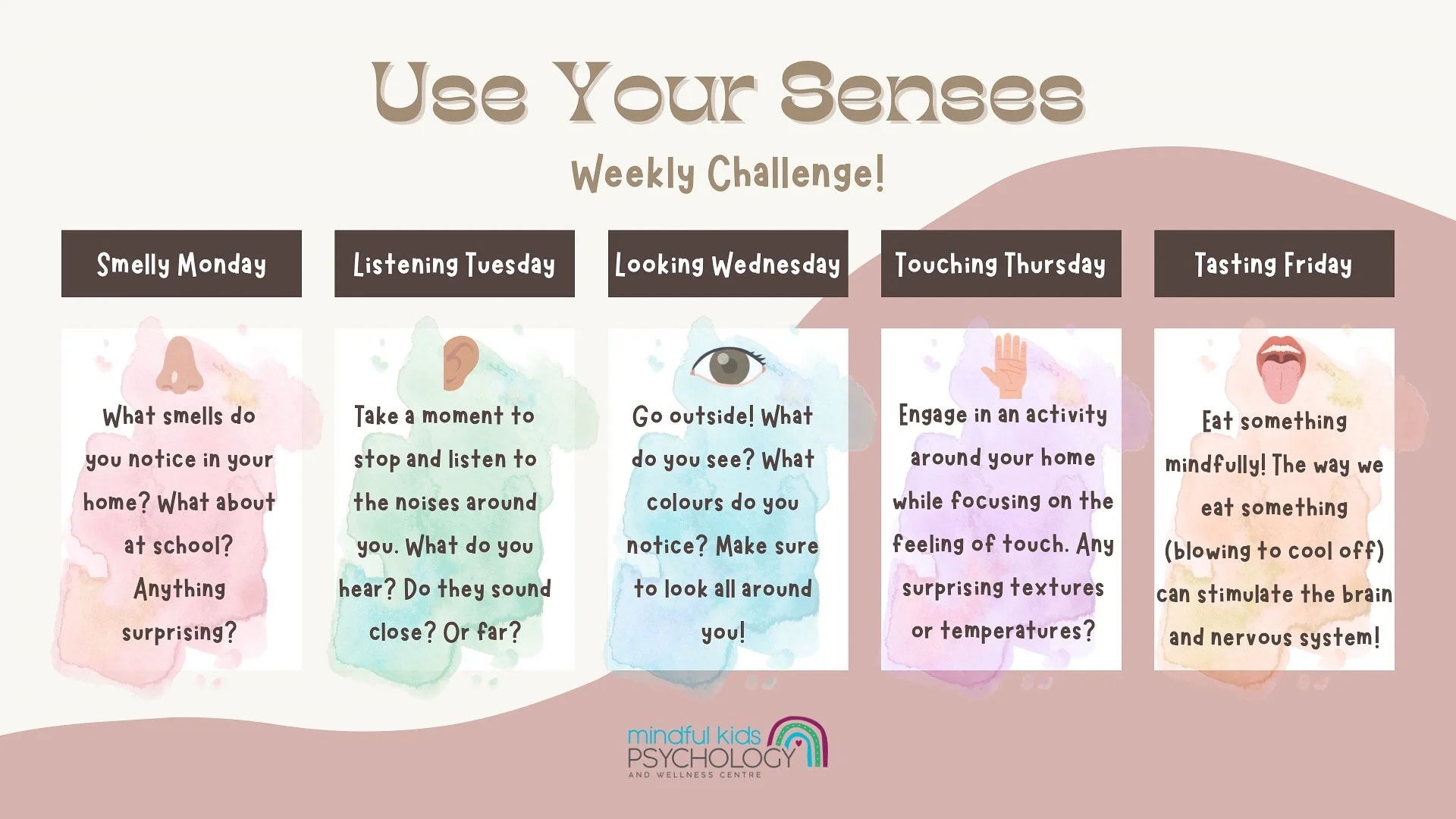 Use Your Senses

Weekly Challenge!

Smelly Monday

What smells do you notice in your home? What about at school? Anything surprising?

Listening Tuesday

Take a moment to stop and listen to the noises around you. What do you hear? Do they sound close? Or far?

Looking Wednesday

Go outside! What do you see? What colours do you notice? Make sure to look all around you!

Touching Thursday

Engage in an activity around your home while focusing on the feeling of touch. Any surprising textures or temperatures?

Tasting Friday

Eat something mindfully! The way we eat something (blowing to cool off) can stimulate the brain and nervous system!

mindful kids PSYCHOLOGY AND WELLNESS CENTRE